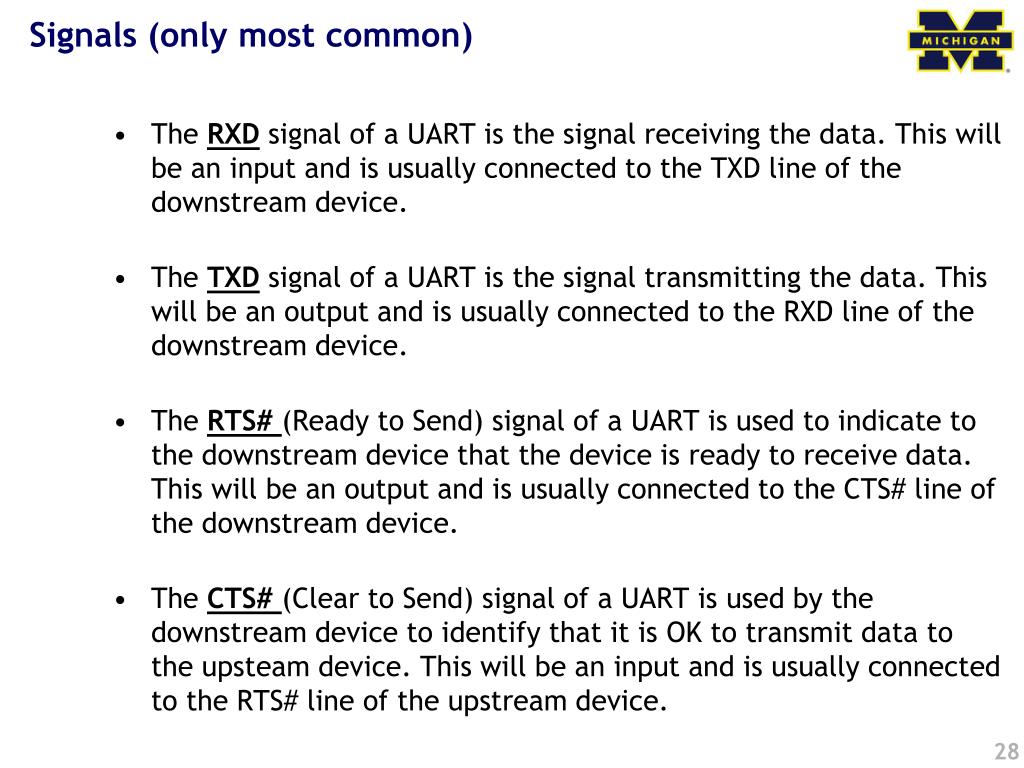 Signals (only most common)

MICHIGAN

• The RXD signal of a UART is the signal receiving the data. This will be an input and is usually connected to the TXD line of the downstream device.

• The TXD signal of a UART is the signal transmitting the data. This will be an output and is usually connected to the RXD line of the downstream device.

• The RTS# (Ready to Send) signal of a UART is used to indicate to the downstream device that the device is ready to receive data. This will be an output and is usually connected to the CTS# line of the downstream device.

• The CTS# (Clear to Send) signal of a UART is used by the downstream device to identify that it is OK to transmit data to the upsteam device. This will be an input and is usually connected to the RTS# line of the upstream device.

28